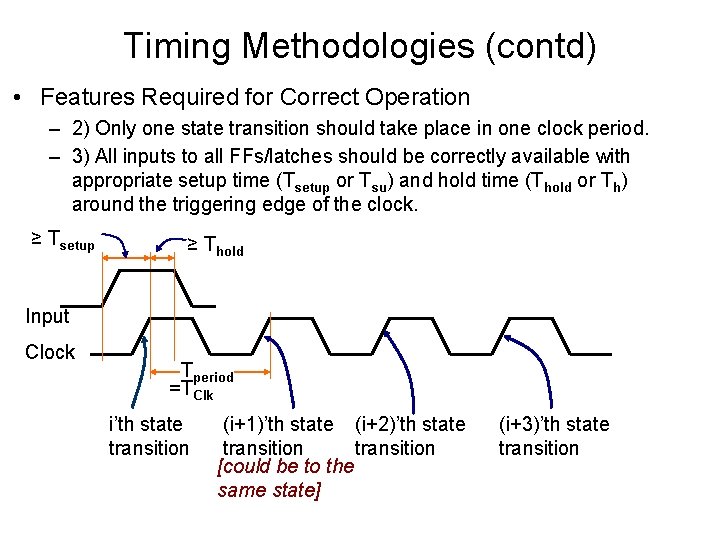 Timing Methodologies (contd)

• Features Required for Correct Operation

– 2) Only one state transition should take place in one clock period.

– 3) All inputs to all FFs/latches should be correctly available with appropriate setup time ($T_{setup}$ or $T_{su}$) and hold time ($T_{hold}$ or $T_h$) around the triggering edge of the clock.

$\geq T_{setup}$

$\geq T_{hold}$

Input

Clock

$T_{period}$
$=T_{Clk}$

i'th state transition

(i+1)'th state transition

[could be to the same state]

(i+2)'th state transition

(i+3)'th state transition